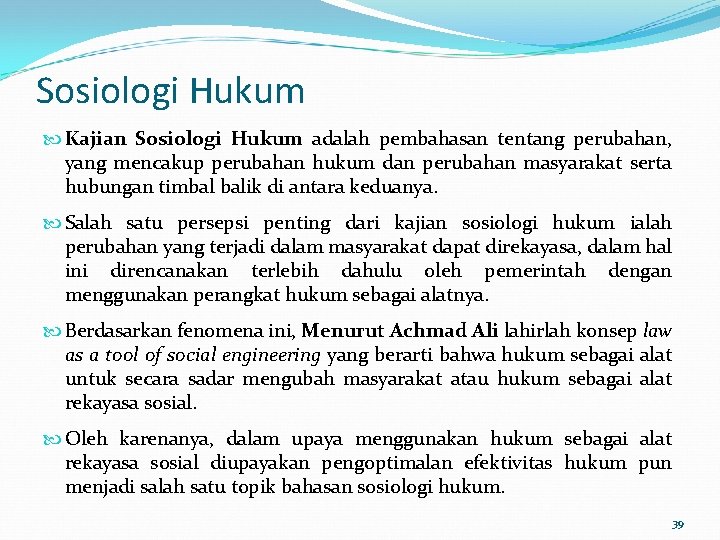 Sosiologi Hukum

Kajian Sosiologi Hukum adalah pembahasan tentang perubahan, yang mencakup perubahan hukum dan perubahan masyarakat serta hubungan timbal balik di antara keduanya.

Salah satu persepsi penting dari kajian sosiologi hukum ialah perubahan yang terjadi dalam masyarakat dapat direkayasa, dalam hal ini direncanakan terlebih dahulu oleh pemerintah dengan menggunakan perangkat hukum sebagai alatnya.

Berdasarkan fenomena ini, Menurut Achmad Ali lahirlah konsep law as a tool of social engineering yang berarti bahwa hukum sebagai alat untuk secara sadar mengubah masyarakat atau hukum sebagai alat rekayasa sosial.

Oleh karenanya, dalam upaya menggunakan hukum sebagai alat rekayasa sosial diupayakan pengoptimalan efektivitas hukum pun menjadi salah satu topik bahasan sosiologi hukum.

39